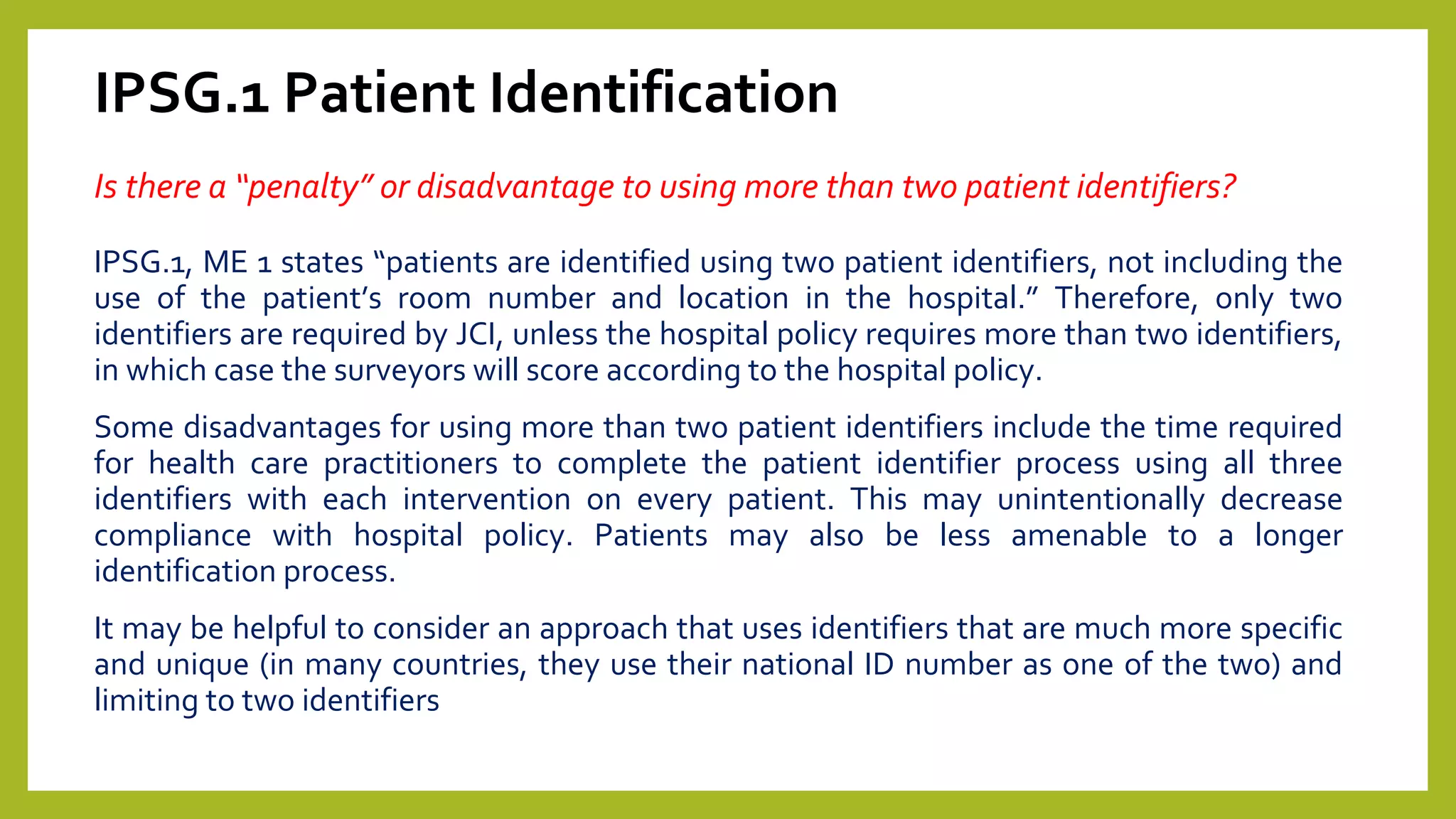 IPSG.1 Patient Identification

Is there a “penalty” or disadvantage to using more than two patient identifiers?

IPSG.1, ME 1 states “patients are identified using two patient identifiers, not including the use of the patient’s room number and location in the hospital.” Therefore, only two identifiers are required by JCI, unless the hospital policy requires more than two identifiers, in which case the surveyors will score according to the hospital policy.

Some disadvantages for using more than two patient identifiers include the time required for health care practitioners to complete the patient identifier process using all three identifiers with each intervention on every patient. This may unintentionally decrease compliance with hospital policy. Patients may also be less amenable to a longer identification process.

It may be helpful to consider an approach that uses identifiers that are much more specific and unique (in many countries, they use their national ID number as one of the two) and limiting to two identifiers